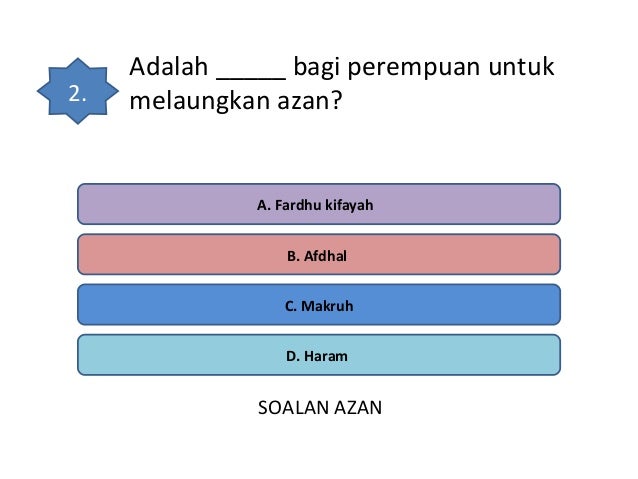 2.

Adalah _____ bagi perempuan untuk melaungkan azan?

A. Fardhu kifayah

B. Afdhal

C. Makruh

D. Haram

SOALAN AZAN